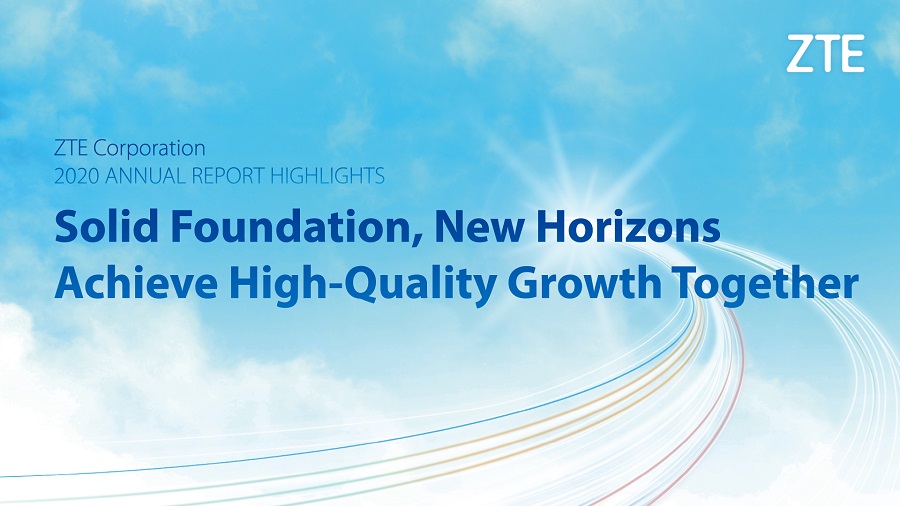 ZTE

ZTE Corporation
2020 ANNUAL REPORT HIGHLIGHTS

Solid Foundation, New Horizons
Achieve High-Quality Growth Together